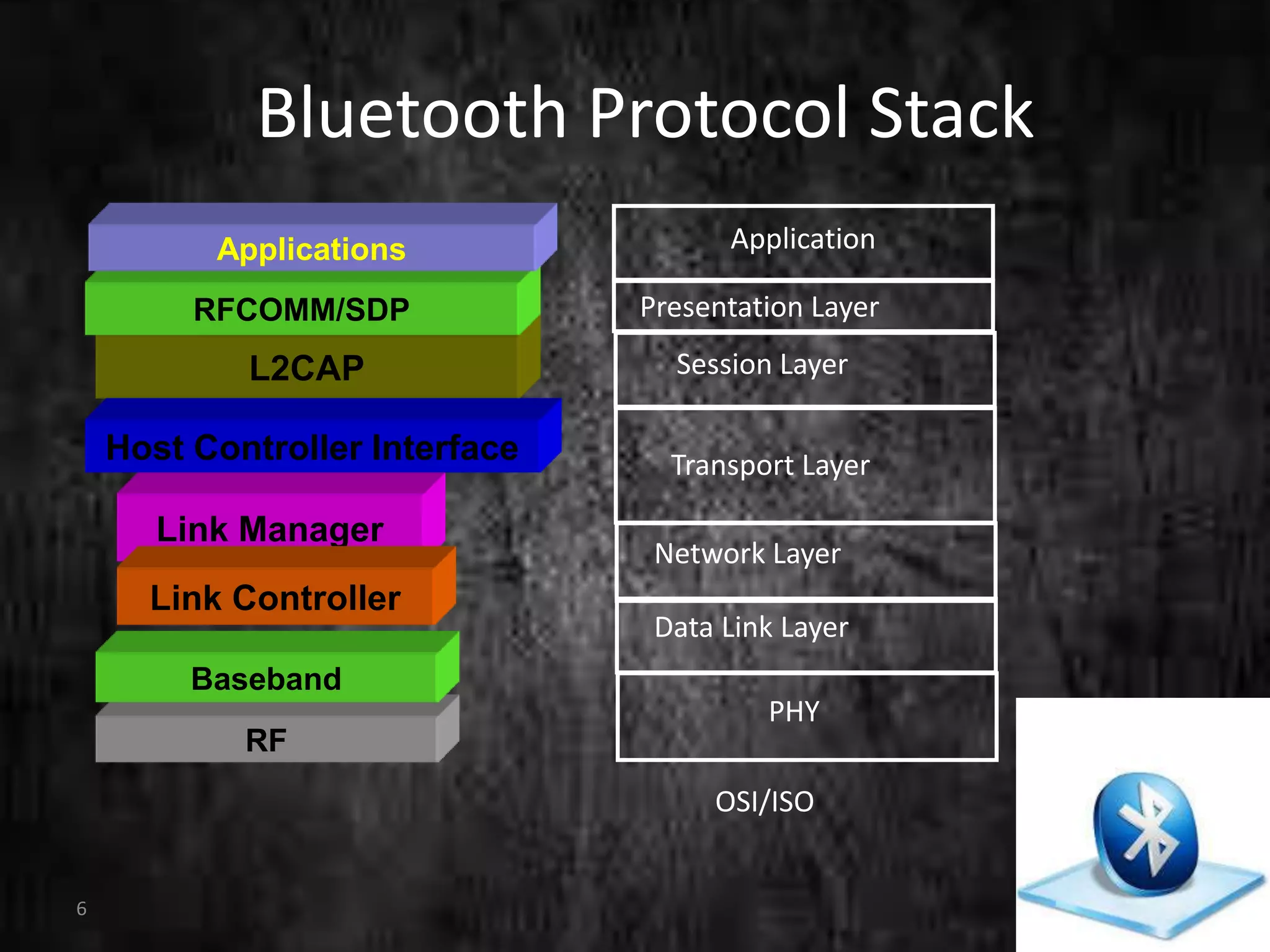 Bluetooth Protocol Stack

Applications
RFCOMM/SDP
L2CAP
Host Controller Interface
Link Manager
Link Controller
Baseband
RF

Application
Presentation Layer
Session Layer
Transport Layer
Network Layer
Data Link Layer
PHY

OSI/ISO

6